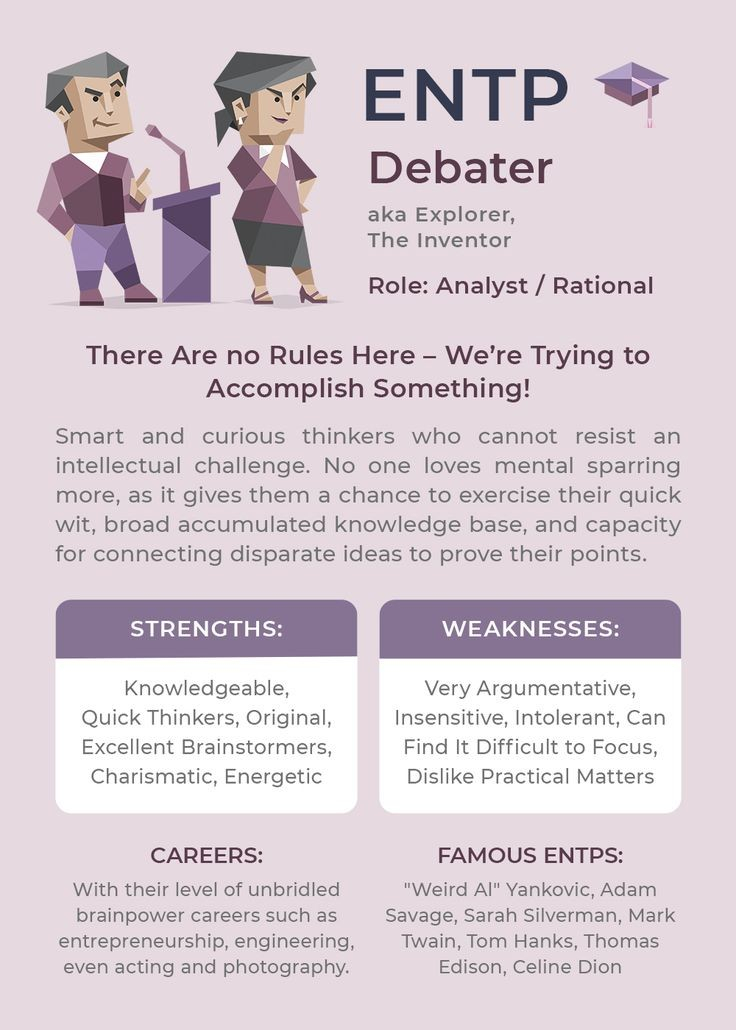 ENTP

Debater

aka Explorer, The Inventor

Role: Analyst / Rational

There Are no Rules Here – We're Trying to Accomplish Something!

Smart and curious thinkers who cannot resist an intellectual challenge. No one loves mental sparring more, as it gives them a chance to exercise their quick wit, broad accumulated knowledge base, and capacity for connecting disparate ideas to prove their points.

STRENGTHS:

Knowledgeable, Quick Thinkers, Original, Excellent Brainstormers, Charismatic, Energetic

WEAKNESSES:

Very Argumentative, Insensitive, Intolerant, Can Find It Difficult to Focus, Dislike Practical Matters

CAREERS:

With their level of unbridled brainpower careers such as entrepreneurship, engineering, even acting and photography.

FAMOUS ENTPS:

"Weird Al" Yankovic, Adam Savage, Sarah Silverman, Mark Twain, Tom Hanks, Thomas Edison, Celine Dion